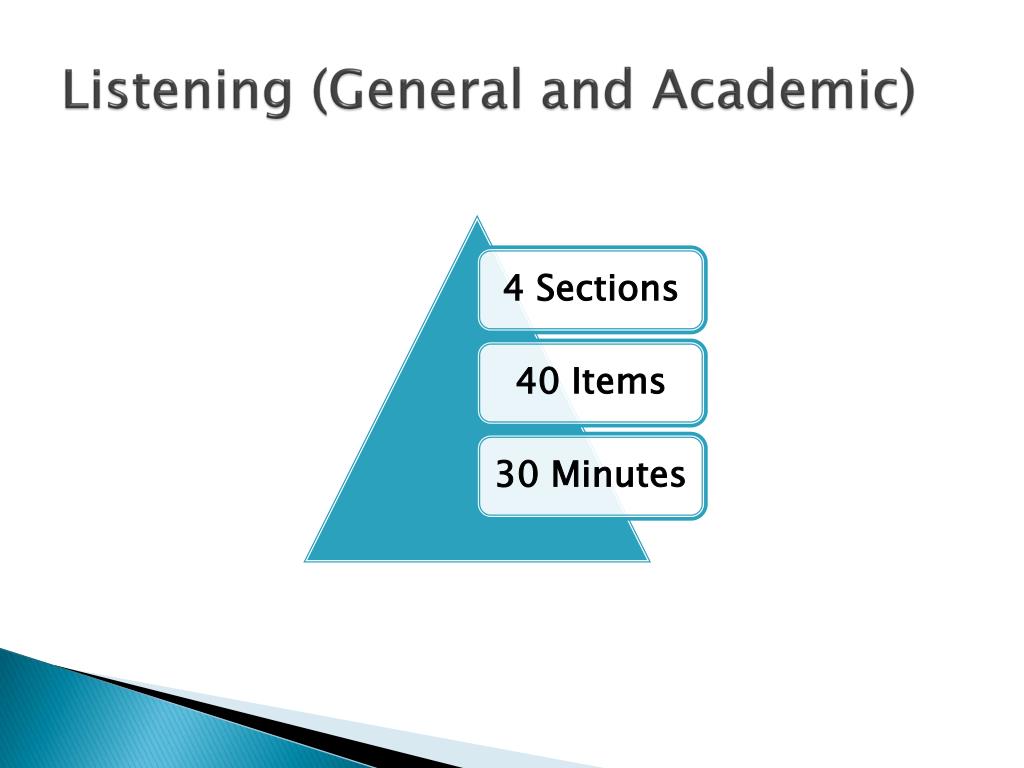 Listening (General and Academic)

4 Sections

40 Items

30 Minutes